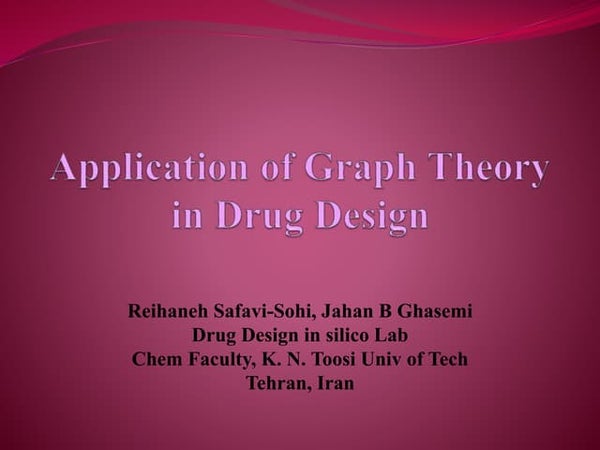 Application of Graph Theory in Drug Design

Reihaneh Safavi-Sohi, Jahan B Ghasemi
Drug Design in silico Lab
Chem Faculty, K. N. Toosi Univ of Tech
Tehran, Iran